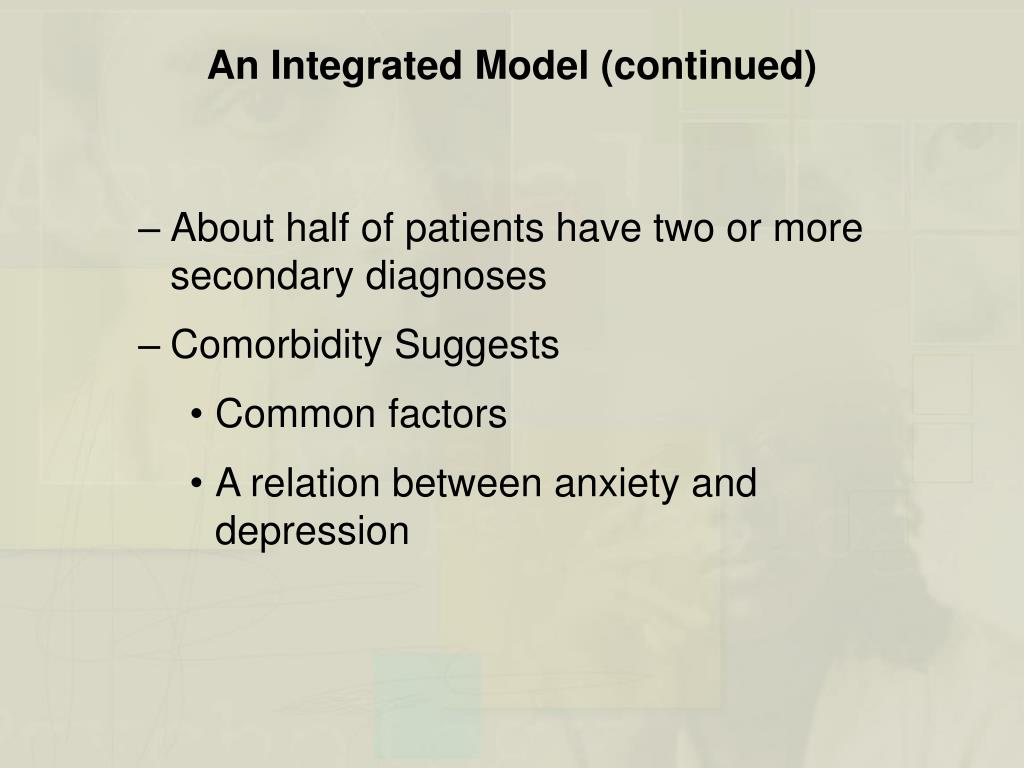 An Integrated Model (continued)

– About half of patients have two or more secondary diagnoses

– Comorbidity Suggests

• Common factors

• A relation between anxiety and depression